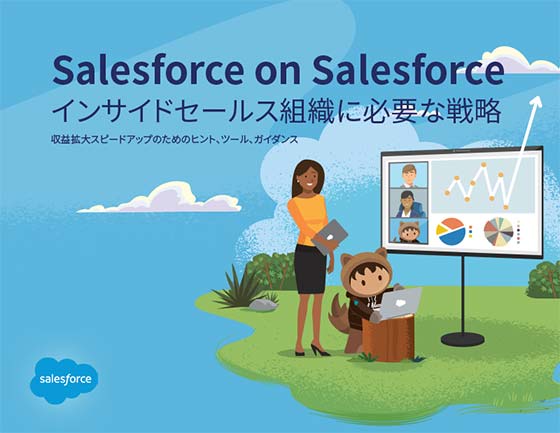 Salesforce on Salesforce
インサイドセールス組織に必要な戦略

収益拡大スピードアップのためのヒント、ツール、ガイダンス

salesforce